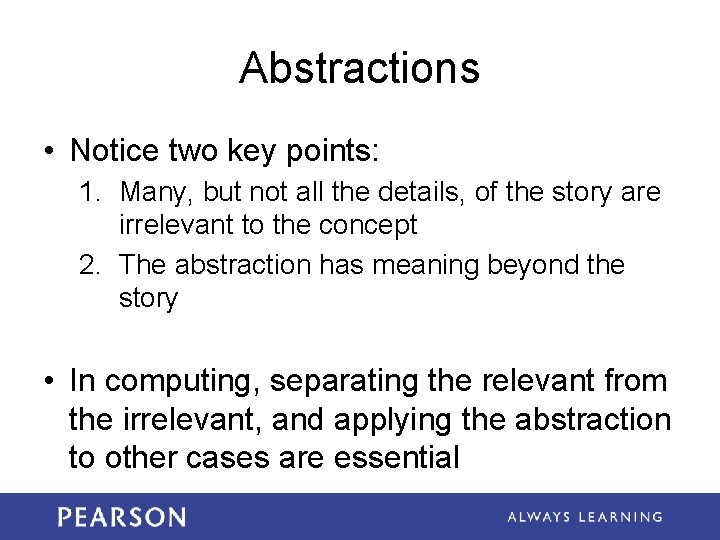 Abstractions

• Notice two key points:
1. Many, but not all the details, of the story are irrelevant to the concept
2. The abstraction has meaning beyond the story

• In computing, separating the relevant from the irrelevant, and applying the abstraction to other cases are essential

PEARSON
ALWAYS LEARNING